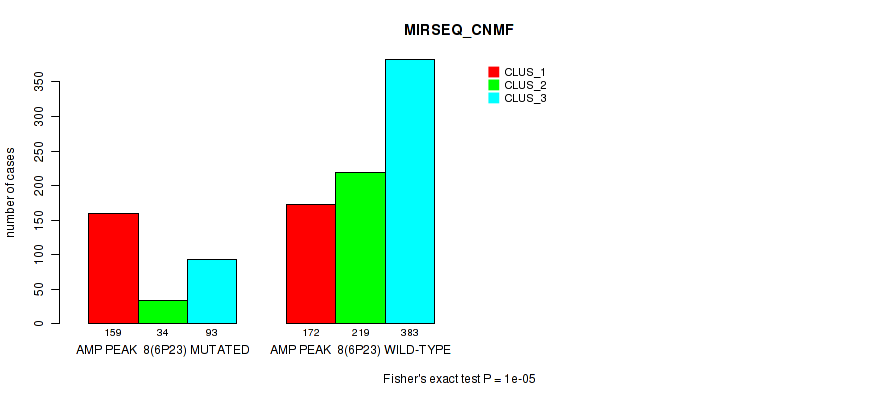 MIRSEQ_CNMF

CLUS_1
CLUS_2
CLUS_3

number of cases

0
50
100
150
200
250
300
350

159 34 93
AMP PEAK 8(6P23) MUTATED

172 219 383
AMP PEAK 8(6P23) WILD-TYPE

Fisher's exact test P = 1e-05